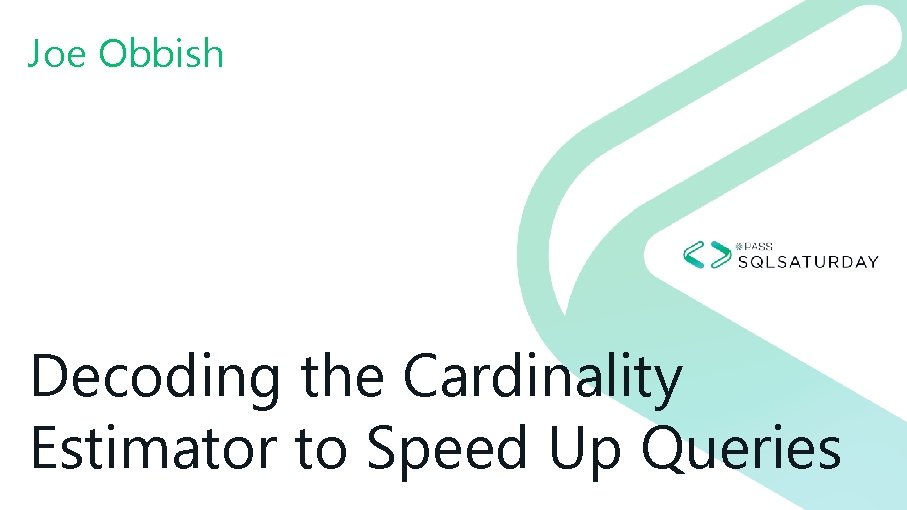 Joe Obbish

PASS
SQLSATURDAY

Decoding the Cardinality Estimator to Speed Up Queries